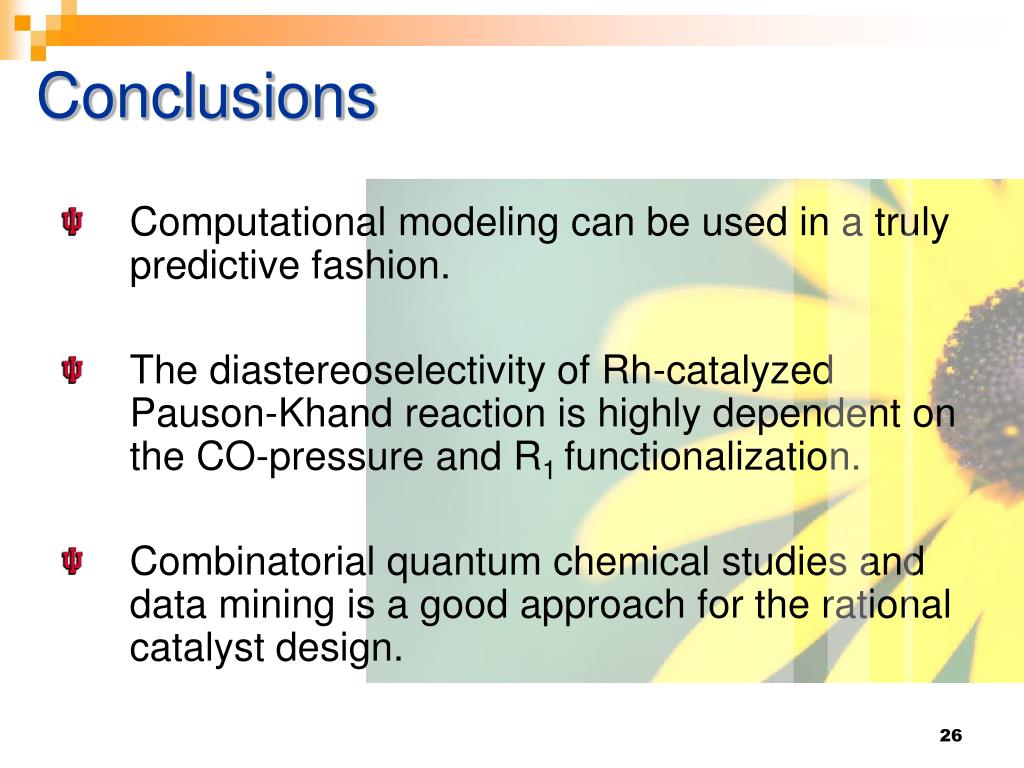 Conclusions

Computational modeling can be used in a truly predictive fashion.

The diastereoselectivity of Rh-catalyzed Pauson-Khand reaction is highly dependent on the CO-pressure and $R_1$ functionalization.

Combinatorial quantum chemical studies and data mining is a good approach for the rational catalyst design.

26